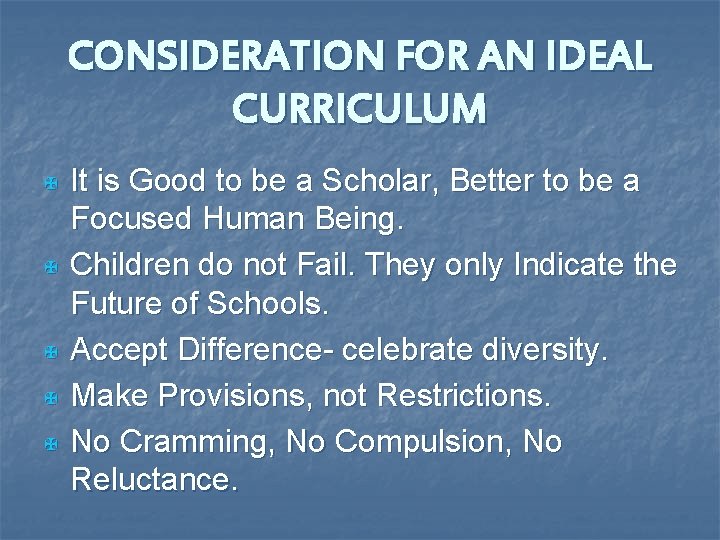 CONSIDERATION FOR AN IDEAL CURRICULUM

It is Good to be a Scholar, Better to be a Focused Human Being.

Children do not Fail. They only Indicate the Future of Schools.

Accept Difference- celebrate diversity.

Make Provisions, not Restrictions.

No Cramming, No Compulsion, No Reluctance.